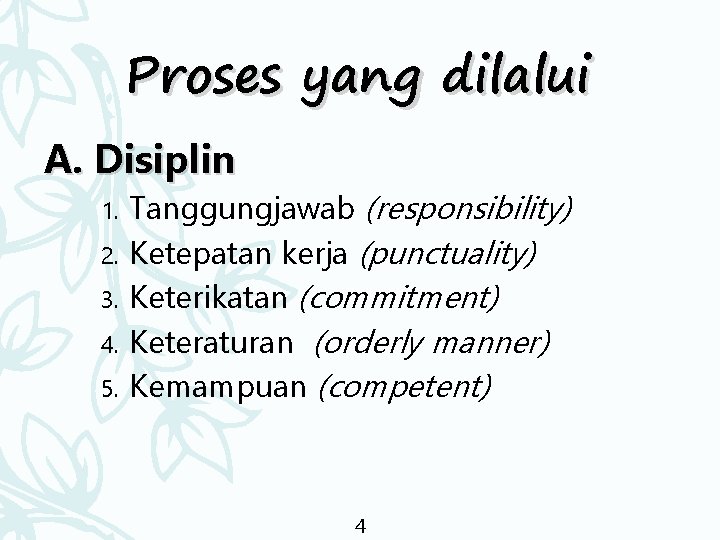 Proses yang dilalui

A. Disiplin

1. Tanggungjawab (responsibility)
2. Ketepatan kerja (punctuality)
3. Keterikatan (commitment)
4. Keteraturan (orderly manner)
5. Kemampuan (competent)

4